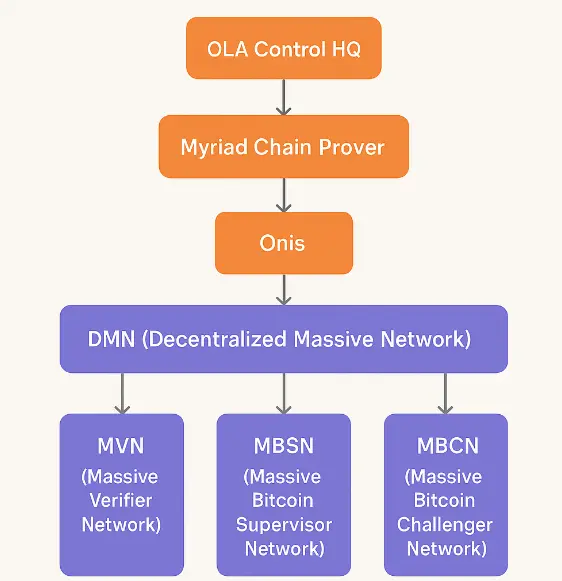 OLA Control HQ

Myriad Chain Prover

Onis

DMN (Decentralized Massive Network)

MVN
(Massive Verifier Network)

MBSN
(Massive Bitcoin Supervisor Network)

MBCN
(Massive Bitcoin Challenger Network)